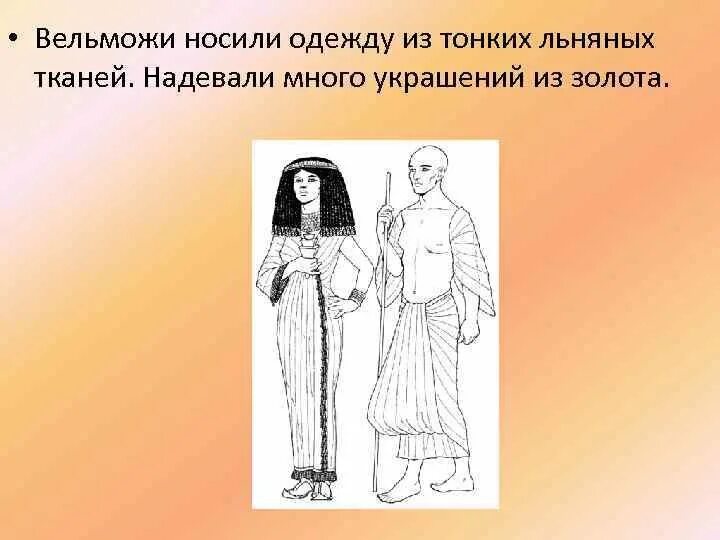 • Вельможи носили одежду из тонких льняных тканей. Надевали много украшений из золота.